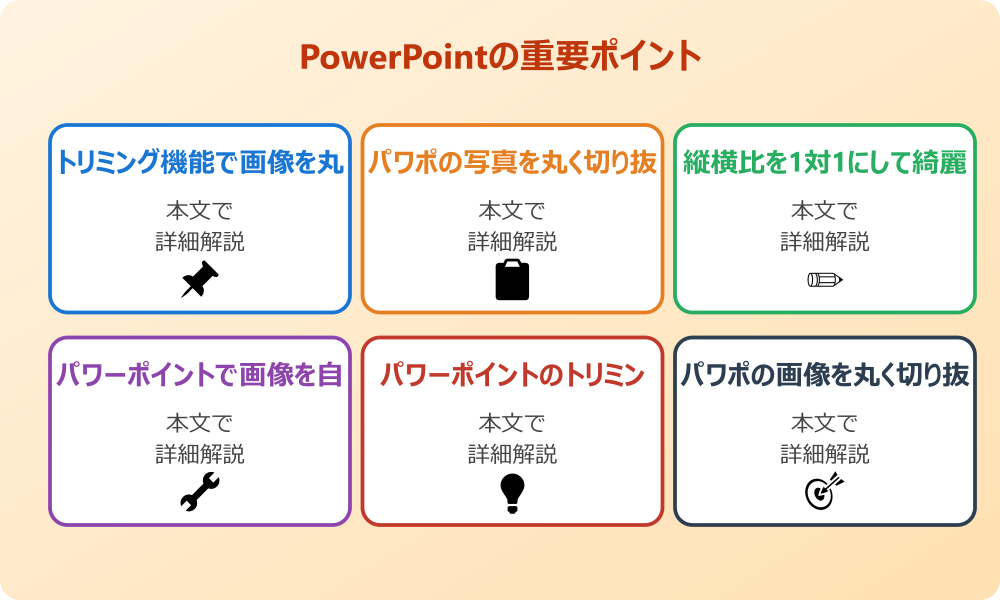 PowerPointの重要ポイント

トリミング機能で画像を丸

本文で
詳細解説

パワポの写真を丸く切り抜

本文で
詳細解説

縦横比を1対1にして綺麗

本文で
詳細解説

パワーポイントで画像を自

本文で
詳細解説

パワーポイントのトリミン

本文で
詳細解説

パワポの画像を丸く切り抜

本文で
詳細解説